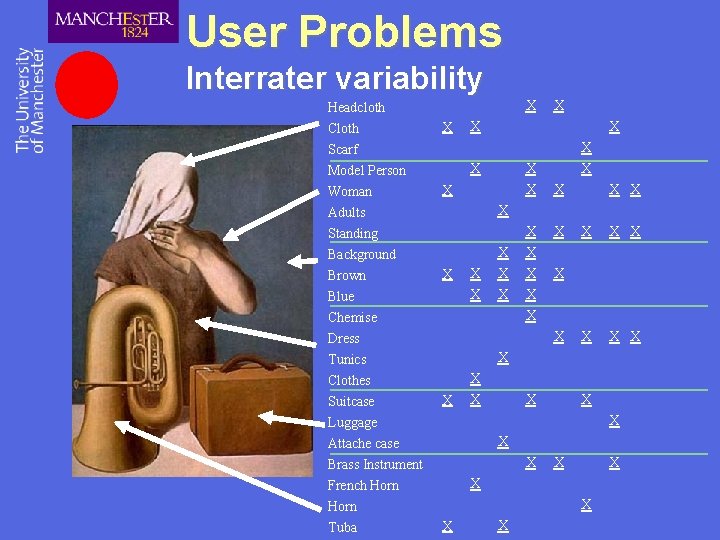 MANCHESTER
1824

The University of Manchester

User Problems

Interrater variability

| | | | | | | | | |
|---|---|---|---|---|---|---|---|---|
| Headcloth | | | | X | X | | | |
| Cloth | X | X | | | | | X | |
| Scarf | | | | | | X | | |
| Model Person | | X | | X | | X | | |
| Woman | X | | | X | X | | X | X |
| Adults | | | X | | | | | |
| Standing | | | | X | X | X | X | X |
| Background | | | X | X | | | | |
| Brown | X | X | X | X | X | | | |
| Blue | | X | X | X | | | | |
| Chemise | | | | X | | | | |
| Dress | | | | | X | X | X | X |
| Tunics | | | X | | | | | |
| Clothes | | X | | | | | | |
| Suitcase | X | X | | X | | X | | |
| Luggage | | | | | | | X | |
| Attache case | | | X | | | | | |
| Brass Instrument | | | | X | X | | X | |
| French Horn | | X | | | | | | |
| Horn | | | | | | X | | |
| Tuba | X | | X | | | | | |